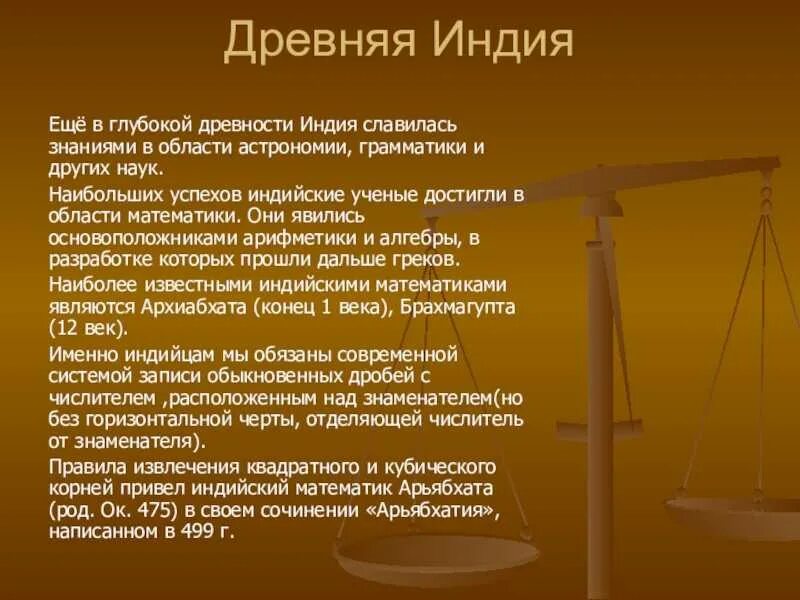 Древняя Индия

Ещё в глубокой древности Индия славилась знаниями в области астрономии, грамматики и других наук.

Наибольших успехов индийские ученые достигли в области математики. Они явились основоположниками арифметики и алгебры, в разработке которых прошли дальше греков.

Наиболее известными индийскими математиками являются Архиабхата (конец 1 века), Брахмагупта (12 век).

Именно индийцам мы обязаны современной системой записи обыкновенных дробей с числителем ,расположенным над знаменателем(но без горизонтальной черты, отделяющей числитель от знаменателя).

Правила извлечения квадратного и кубического корней привел индийский математик Арьябхата (род. Ок. 475) в своем сочинении «Арьябхатия», написанном в 499 г.